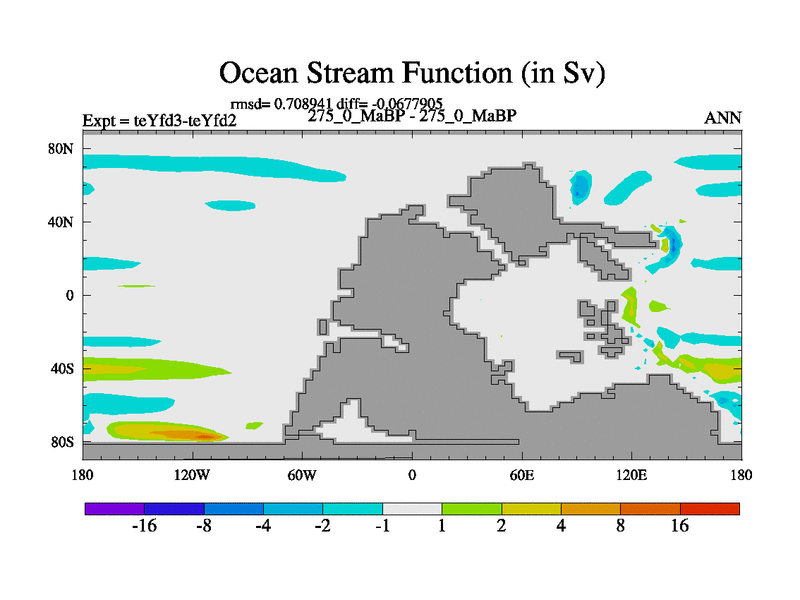 Ocean Stream Function (in Sv)

rmsd= 0.708941 diff= -0.0677905
Expt = teYfd3-teYfd2
275_0_MaBP - 275_0_MaBP
ANN

80N
40N
0
40S
80S

180
120W
60W
0
60E
120E
180

-16
-8
-4
-2
-1
1
2
4
8
16